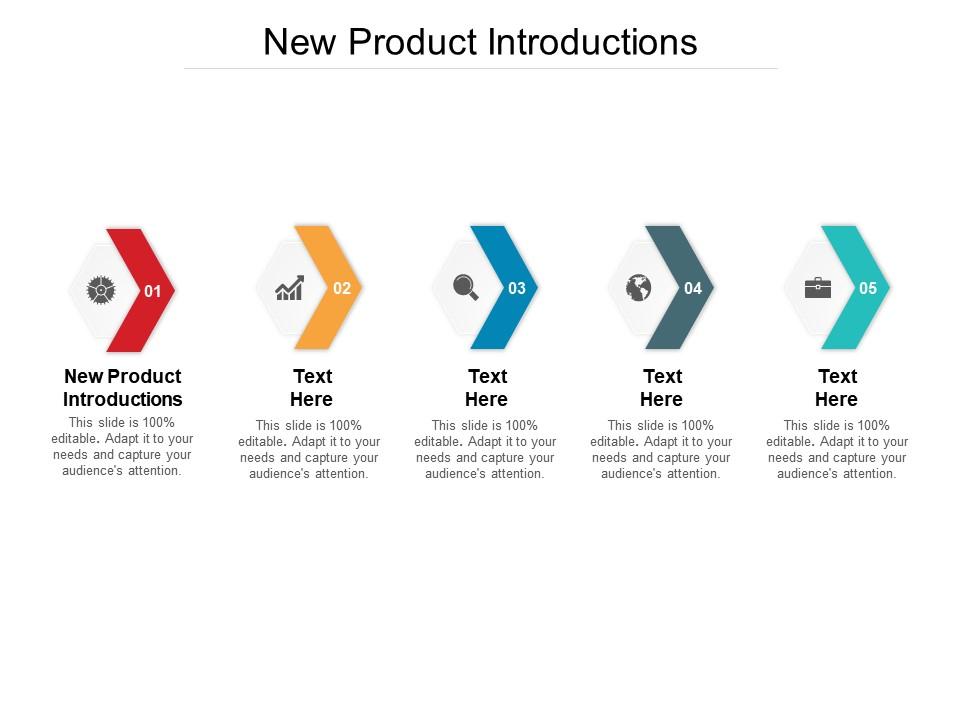 New Product Introductions

01

New Product Introductions

This slide is 100% editable. Adapt it to your needs and capture your audience's attention.

02

Text Here

This slide is 100% editable. Adapt it to your needs and capture your audience's attention.

03

Text Here

This slide is 100% editable. Adapt it to your needs and capture your audience's attention.

04

Text Here

This slide is 100% editable. Adapt it to your needs and capture your audience's attention.

05

Text Here

This slide is 100% editable. Adapt it to your needs and capture your audience's attention.